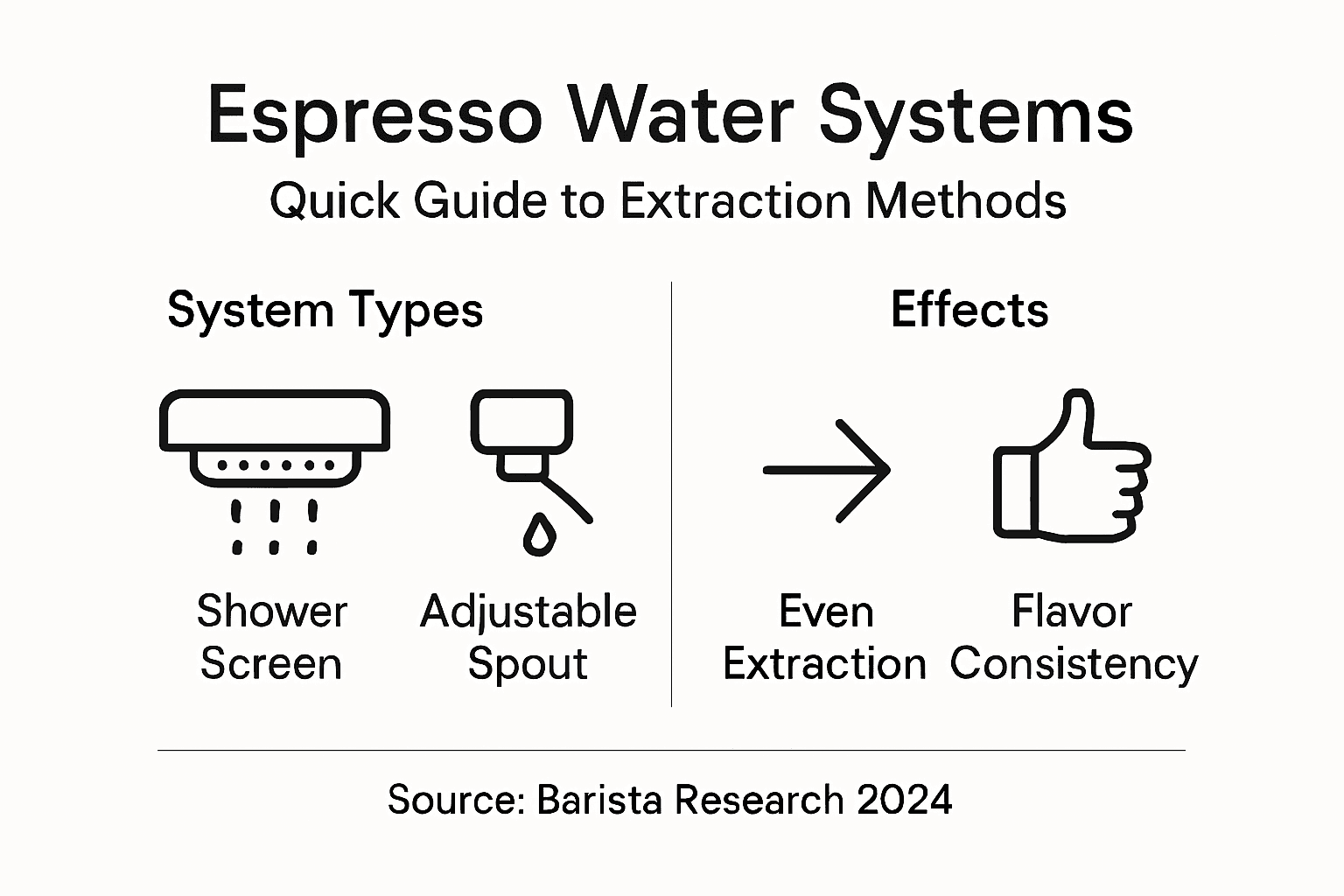 Espresso Water Systems
Quick Guide to Extraction Methods

System Types

Shower Screen

Adjustable Spout

Effects

Even Extraction

Flavor Consistency

Source: Barista Research 2024